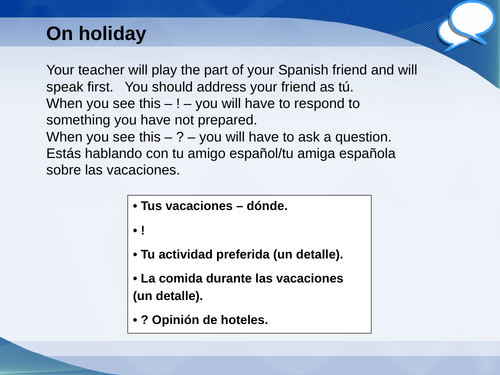 On holiday

Your teacher will play the part of your Spanish friend and will speak first. You should address your friend as tú.
When you see this – ! – you will have to respond to something you have not prepared.
When you see this – ? – you will have to ask a question.
Estás hablando con tu amigo español/tu amiga española sobre las vacaciones.

• Tus vacaciones – dónde.

• !

• Tu actividad preferida (un detalle).

• La comida durante las vacaciones (un detalle).

• ? Opinión de hoteles.